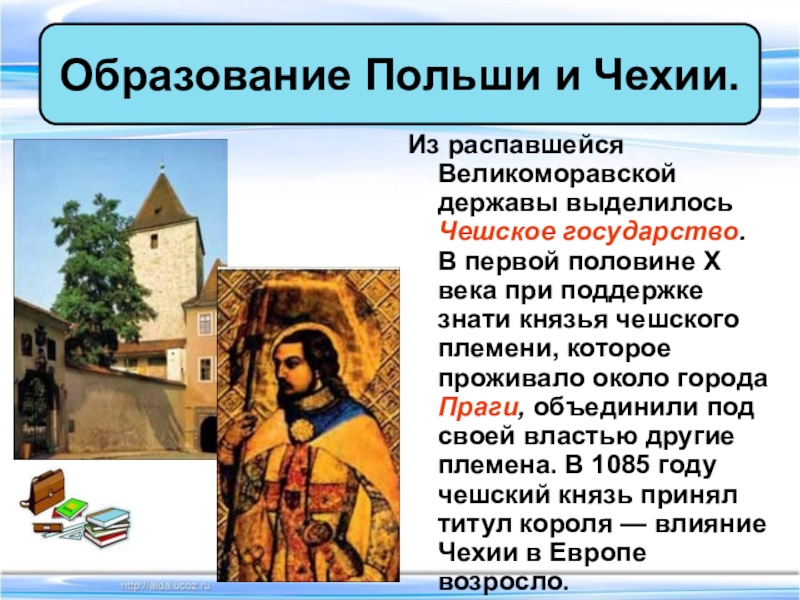 Образование Польши и Чехии.

Из распавшейся Великоморавской державы выделилось Чешское государство. В первой половине X века при поддержке знати князья чешского племени, которое проживало около города Праги, объединили под своей властью другие племена. В 1085 году чешский князь принял титул короля — влияние Чехии в Европе возросло.

http://aida.ucoz.ru